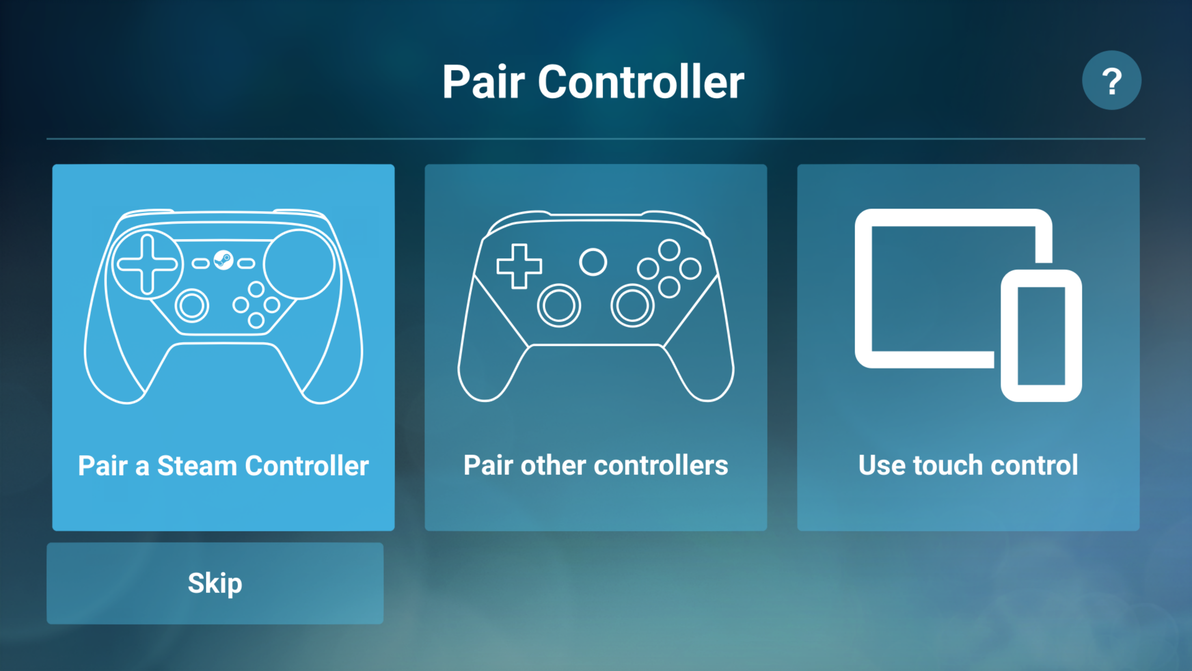 Pair Controller

?

Pair a Steam Controller

Pair other controllers

Use touch control

Skip